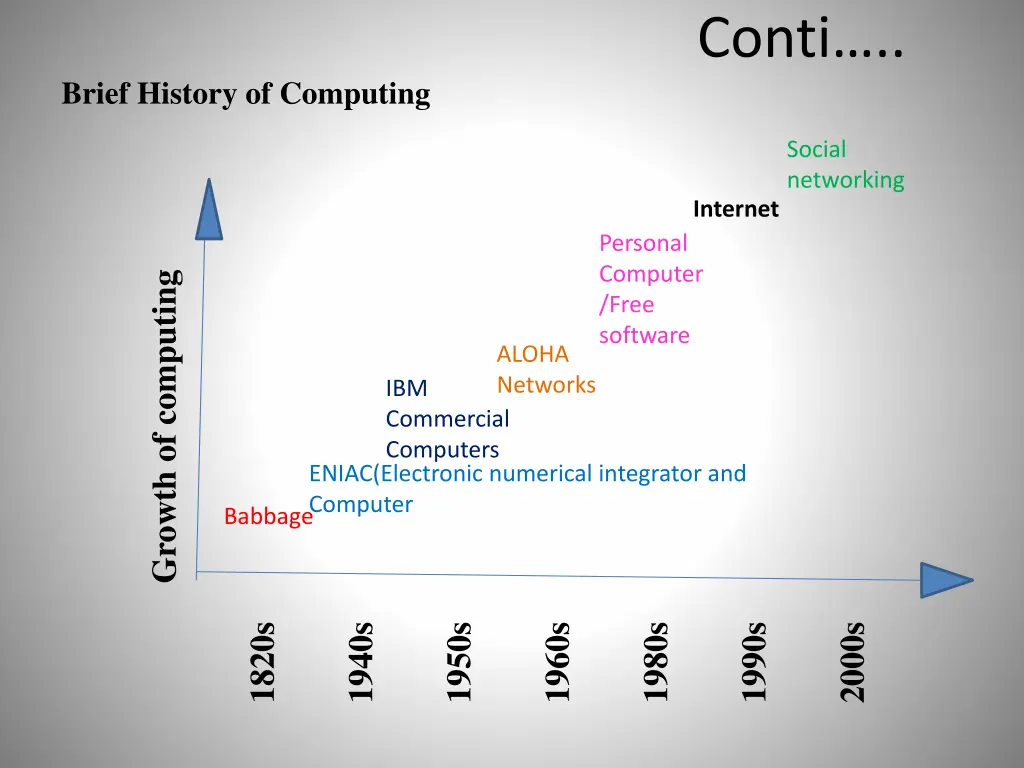 Conti…..

Brief History of Computing

Social networking

Internet

Personal Computer /Free software

ALOHA Networks

IBM Commercial Computers

ENIAC(Electronic numerical integrator and Computer

Babbage

Growth of computing

1820s

1940s

1950s

1960s

1980s

1990s

2000s